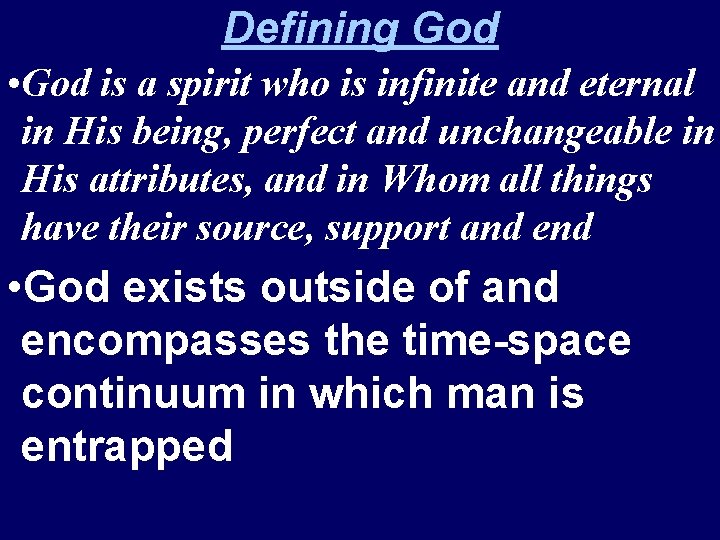 Defining God

•God is a spirit who is infinite and eternal in His being, perfect and unchangeable in His attributes, and in Whom all things have their source, support and end

•God exists outside of and encompasses the time-space continuum in which man is entrapped